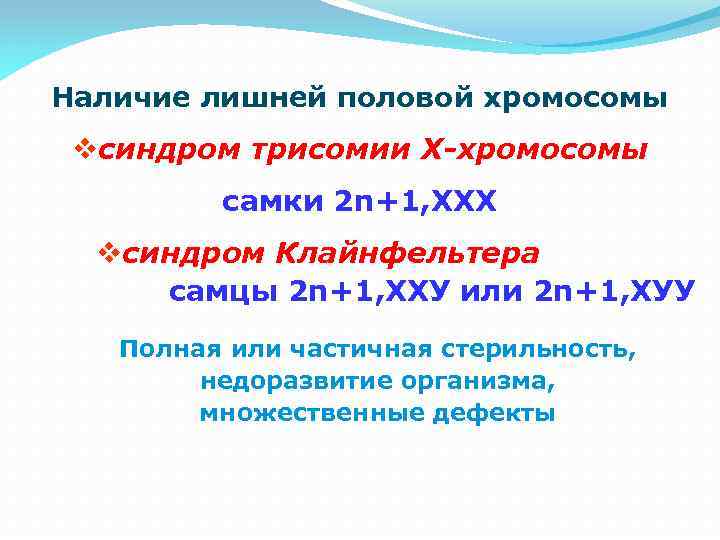 Наличие лишней половой хромосомы

❖синдром трисомии Х-хромосомы

самки 2n+1,ХХХ

❖синдром Клайнфельтера

самцы 2n+1,ХХУ или 2n+1,ХУУ

Полная или частичная стерильность, недоразвитие организма, множественные дефекты